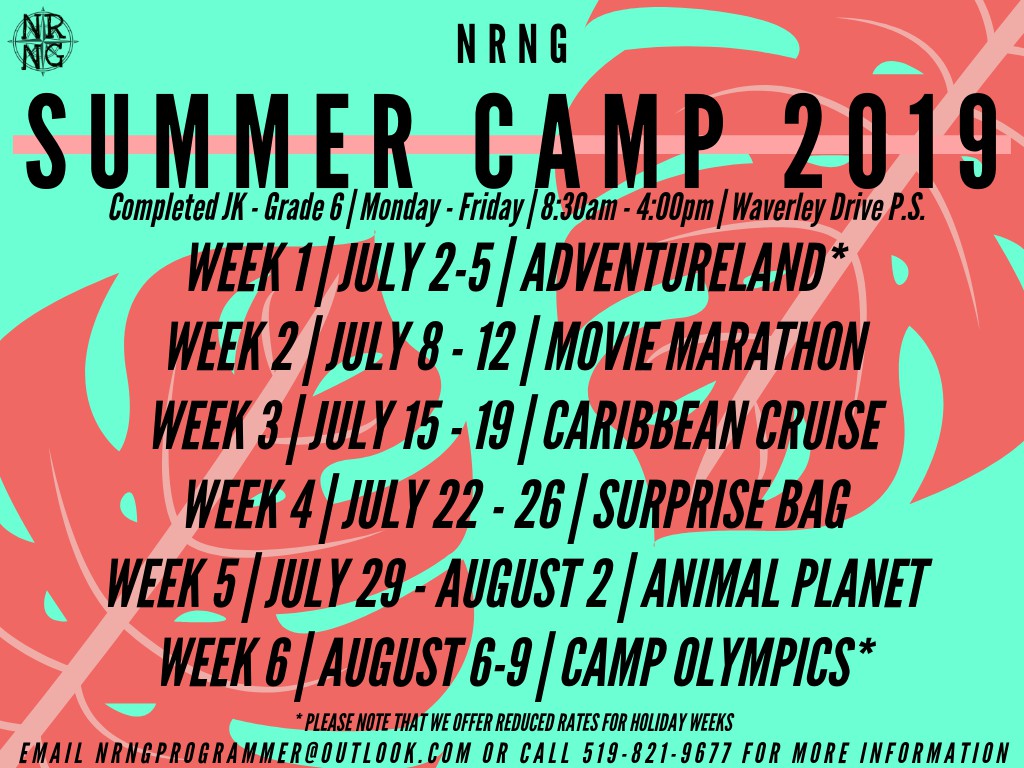 NR
NG

NRNG

SUMMER CAMP 2019

Completed JK - Grade 6 | Monday - Friday | 8:30am - 4:00pm | Waverley Drive P.S.

WEEK 1 | JULY 2-5 | ADVENTURELAND*

WEEK 2 | JULY 8 - 12 | MOVIE MARATHON

WEEK 3 | JULY 15 - 19 | CARIBBEAN CRUISE

WEEK 4 | JULY 22 - 26 | SURPRISE BAG

WEEK 5 | JULY 29 - AUGUST 2 | ANIMAL PLANET

WEEK 6 | AUGUST 6-9 | CAMP OLYMPICS*

* PLEASE NOTE THAT WE OFFER REDUCED RATES FOR HOLIDAY WEEKS

EMAIL NRNGPROGRAMMER@OUTLOOK.COM OR CALL 519-821-9677 FOR MORE INFORMATION